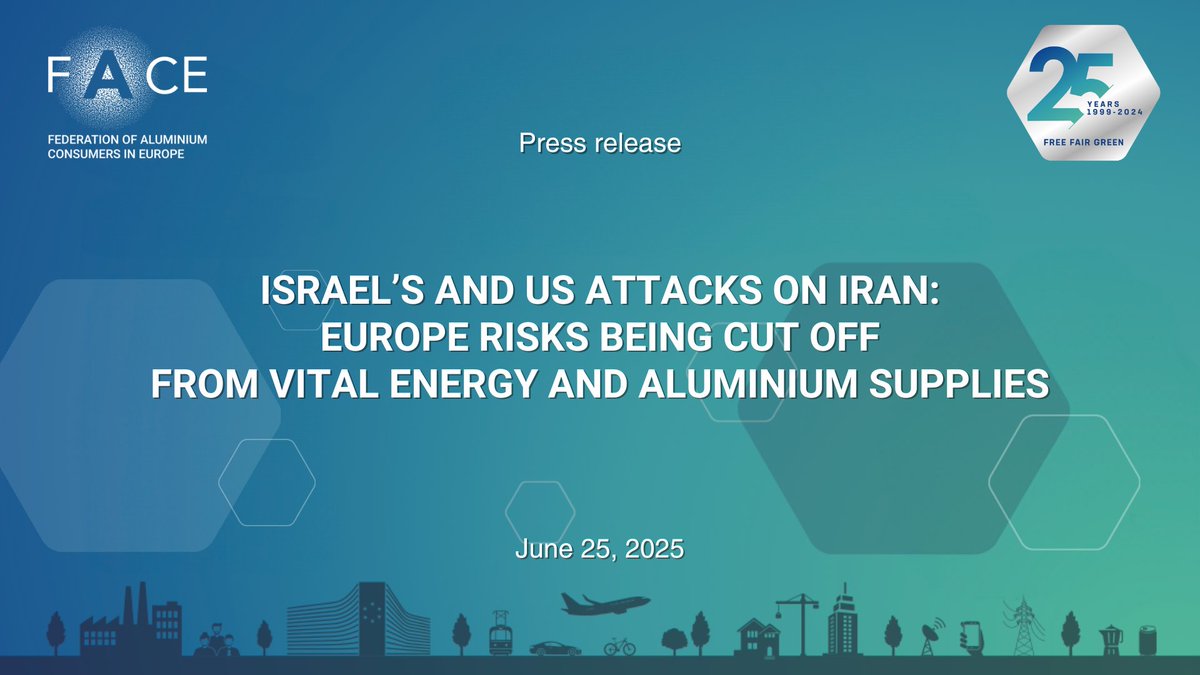 FACE
FEDERATION OF ALUMINIUM CONSUMERS IN EUROPE

25 YEARS 1999-2024
FREE FAIR GREEN

Press release

ISRAEL'S AND US ATTACKS ON IRAN: EUROPE RISKS BEING CUT OFF FROM VITAL ENERGY AND ALUMINIUM SUPPLIES

June 25, 2025